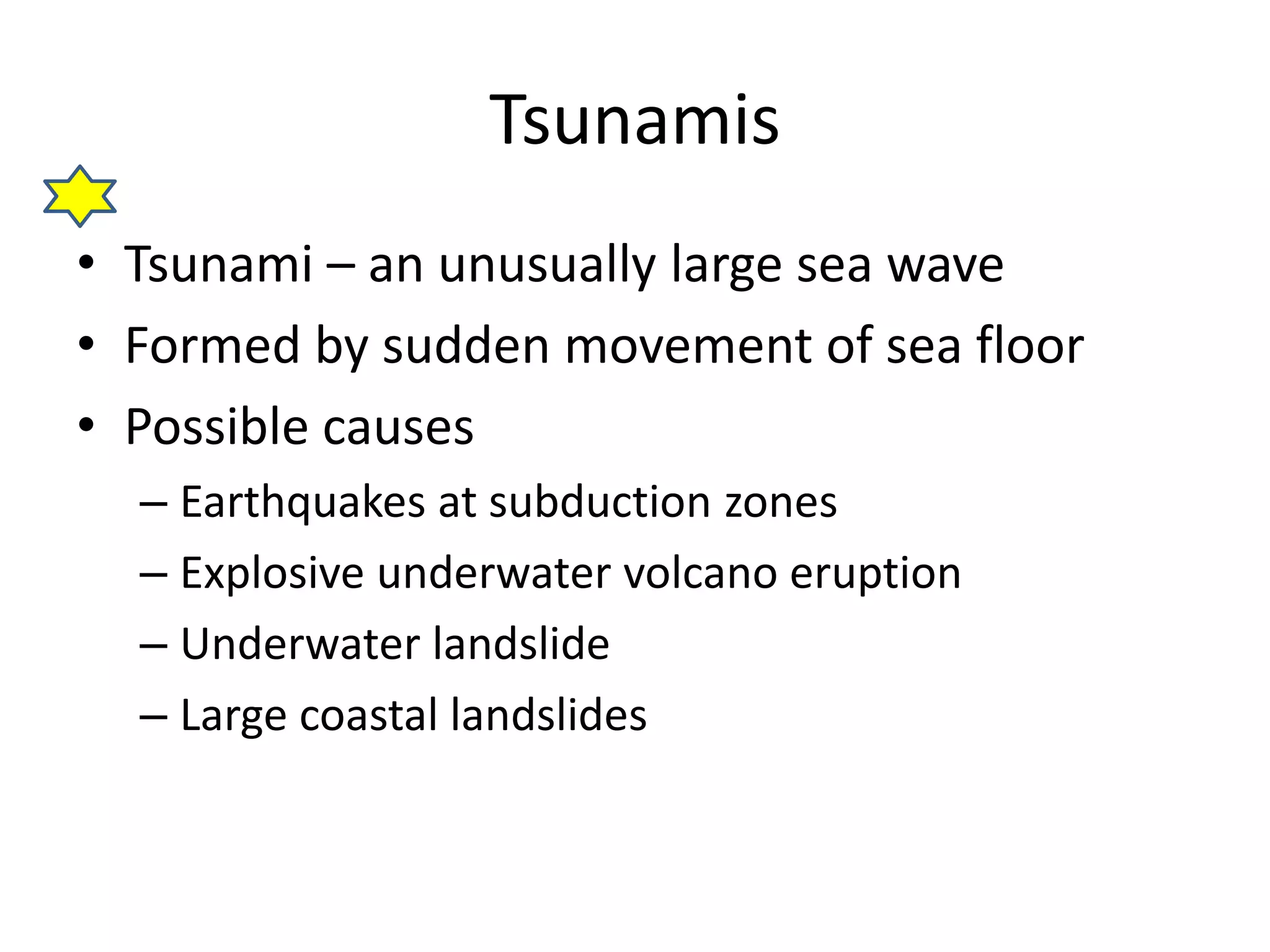 Tsunamis

• Tsunami – an unusually large sea wave
• Formed by sudden movement of sea floor
• Possible causes
– Earthquakes at subduction zones
– Explosive underwater volcano eruption
– Underwater landslide
– Large coastal landslides